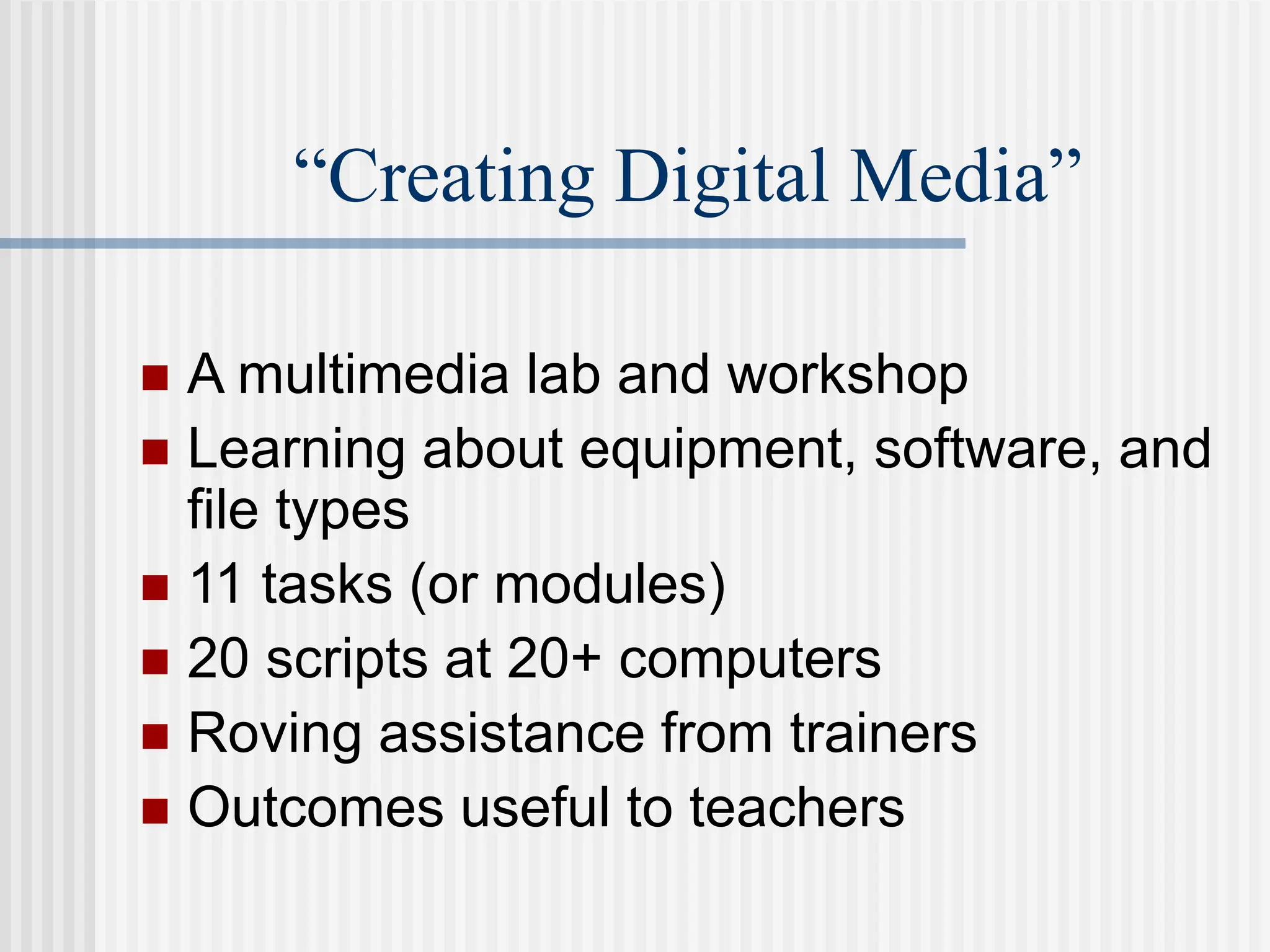 “Creating Digital Media”

- A multimedia lab and workshop
- Learning about equipment, software, and file types
- 11 tasks (or modules)
- 20 scripts at 20+ computers
- Roving assistance from trainers
- Outcomes useful to teachers